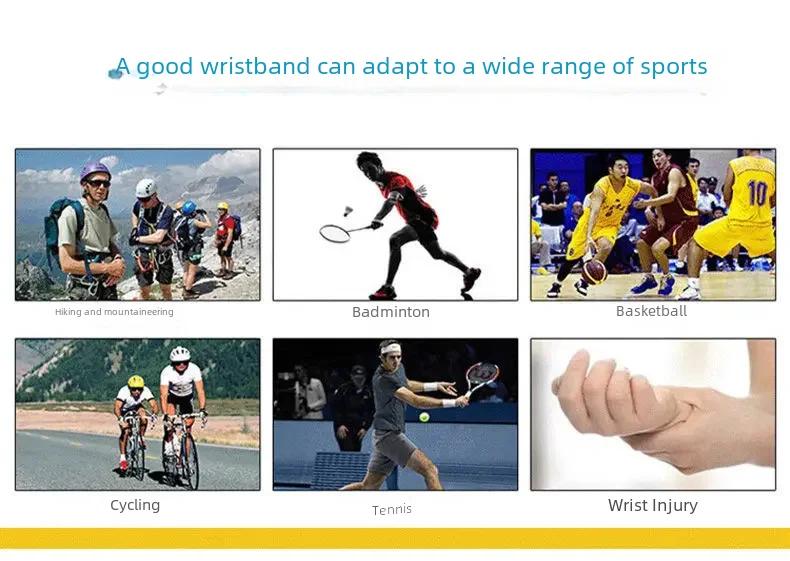 A good wristband can adapt to a wide range of sports

Hiking and mountaineering

Badminton

Basketball

10

Cycling

Tennis

Wrist Injury